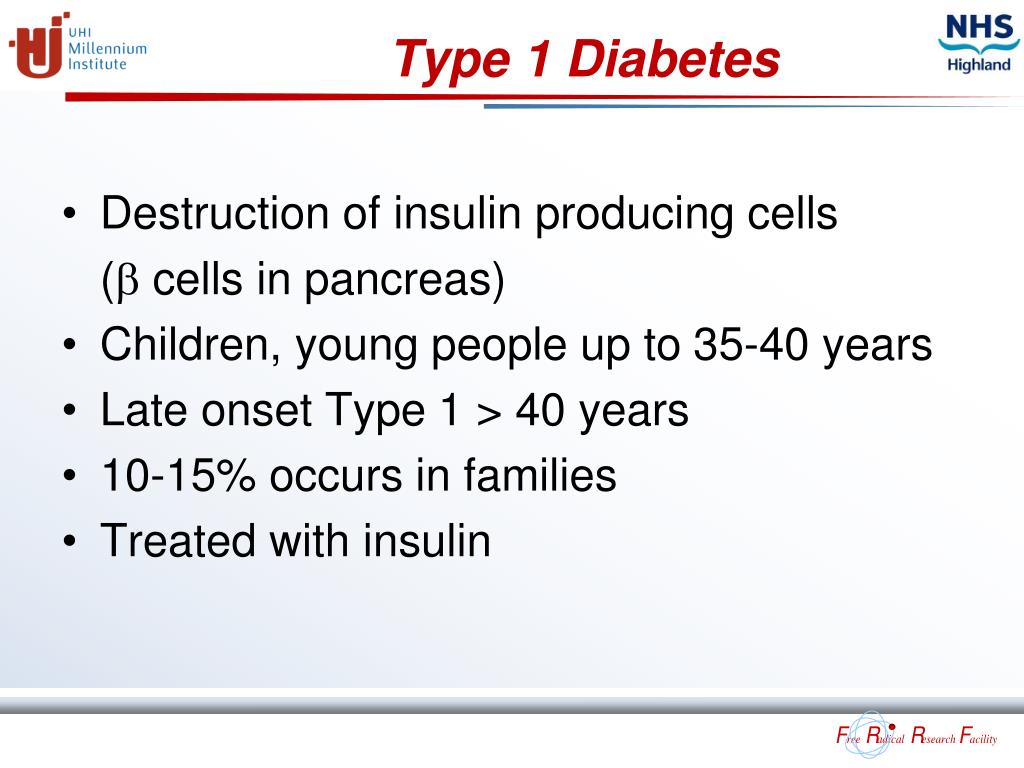 UHI Millennium Institute

Type 1 Diabetes

NHS Highland

• Destruction of insulin producing cells ($\beta$ cells in pancreas)
• Children, young people up to 35-40 years
• Late onset Type 1 > 40 years
• 10-15% occurs in families
• Treated with insulin

Free Radical Research Facility